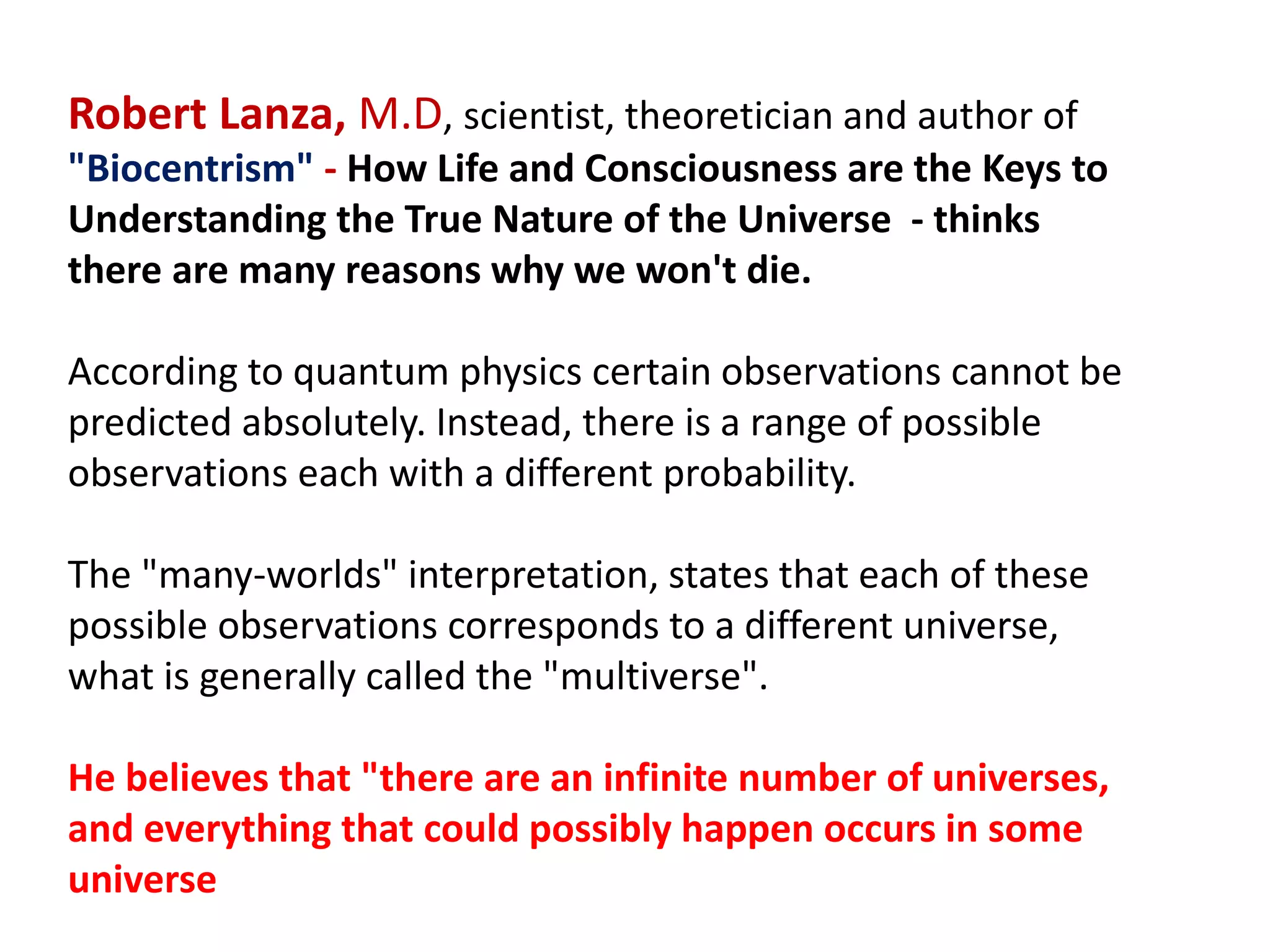 Robert Lanza, M.D, scientist, theoretician and author of "Biocentrism" - How Life and Consciousness are the Keys to Understanding the True Nature of the Universe  - thinks there are many reasons why we won't die.

According to quantum physics certain observations cannot be predicted absolutely. Instead, there is a range of possible observations each with a different probability.

The "many-worlds" interpretation, states that each of these possible observations corresponds to a different universe, what is generally called the "multiverse".

He believes that "there are an infinite number of universes, and everything that could possibly happen occurs in some universe